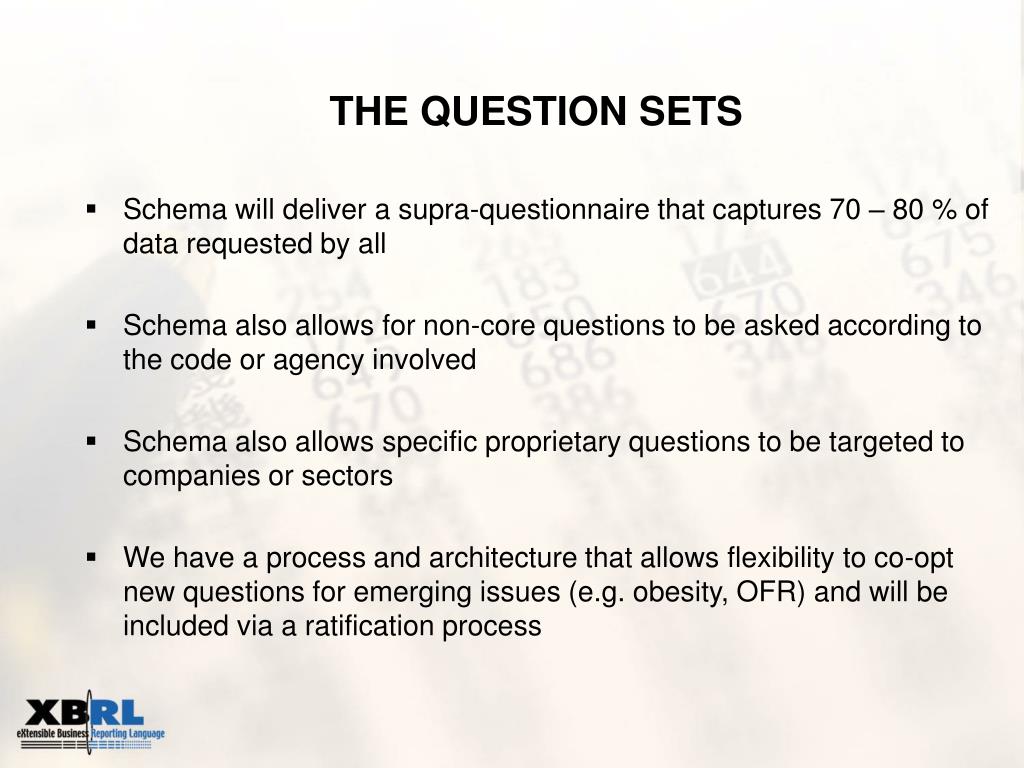 THE QUESTION SETS

▪ Schema will deliver a supra-questionnaire that captures 70 – 80 % of data requested by all

▪ Schema also allows for non-core questions to be asked according to the code or agency involved

▪ Schema also allows specific proprietary questions to be targeted to companies or sectors

▪ We have a process and architecture that allows flexibility to co-opt new questions for emerging issues (e.g. obesity, OFR) and will be included via a ratification process

XBRL
eXtensible Business Reporting Language